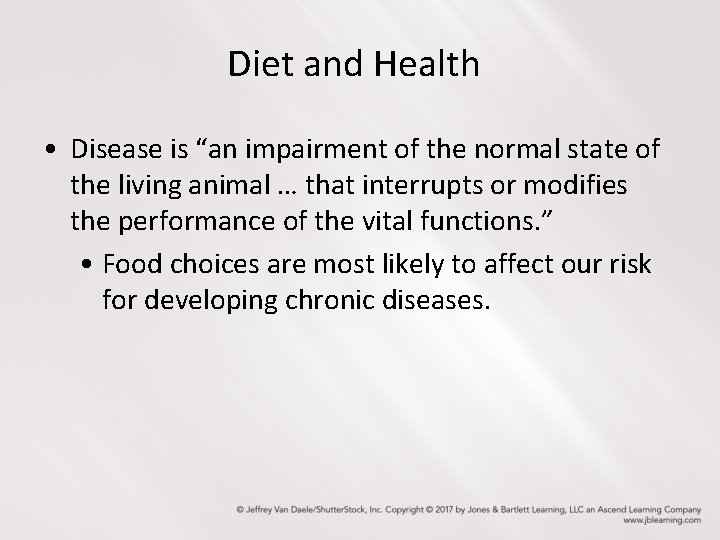 Diet and Health

• Disease is “an impairment of the normal state of the living animal … that interrupts or modifies the performance of the vital functions.”

• Food choices are most likely to affect our risk for developing chronic diseases.

© Jeffrey Van Daele/ShutterStock, Inc. Copyright © 2017 by Jones & Bartlett Learning, LLC an Ascend Learning Company
www.jblearning.com